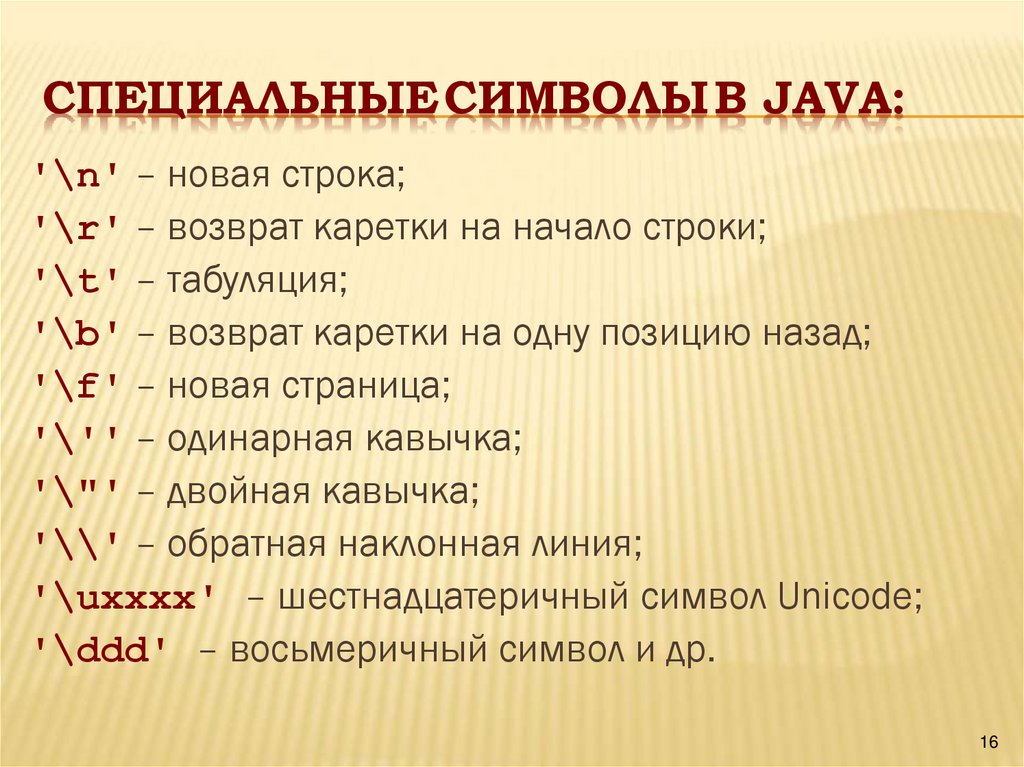 СПЕЦИАЛЬНЫЕ СИМВОЛЫ В JAVA:

'\n' – новая строка;
'\r' – возврат каретки на начало строки;
'\t' – табуляция;
'\b' – возврат каретки на одну позицию назад;
'\f' – новая страница;
'\'' – одинарная кавычка;
'\"' – двойная кавычка;
'\\' – обратная наклонная линия;
'\uxxxx' – шестнадцатеричный символ Unicode;
'\ddd' – восьмеричный символ и др.

16